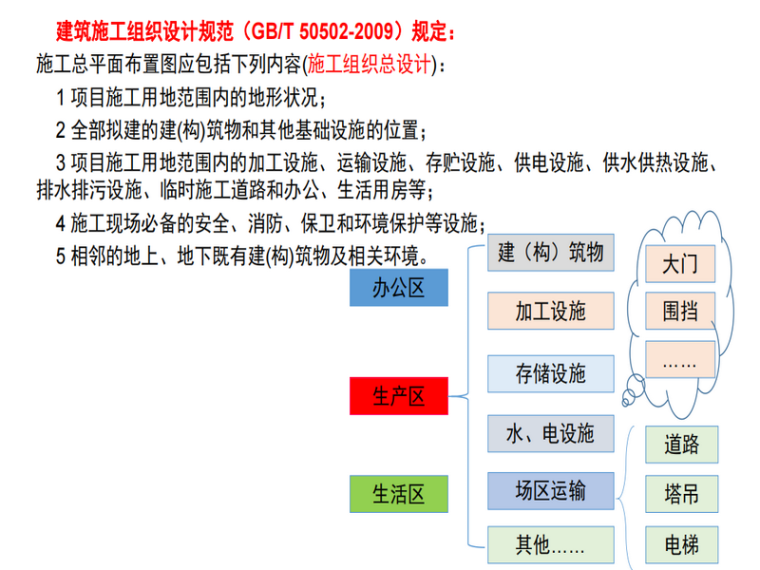 建筑施工组织设计规范（GB/T 50502-2009）规定：

施工总平面布置图应包括下列内容(施工组织总设计)：

1 项目施工用地范围内的地形状况；

2 全部拟建的建(构)筑物和其他基础设施的位置；

3 项目施工用地范围内的加工设施、运输设施、存贮设施、供电设施、供水供热设施、排水排污设施、临时施工道路和办公、生活用房等；

4 施工现场必备的安全、消防、保卫和环境保护等设施；

5 相邻的地上、地下既有建(构)筑物及相关环境。

办公区

生产区

生活区

建（构）筑物

加工设施

存储设施

水、电设施

场区运输

其他……

大门

围挡

……

道路

塔吊

电梯